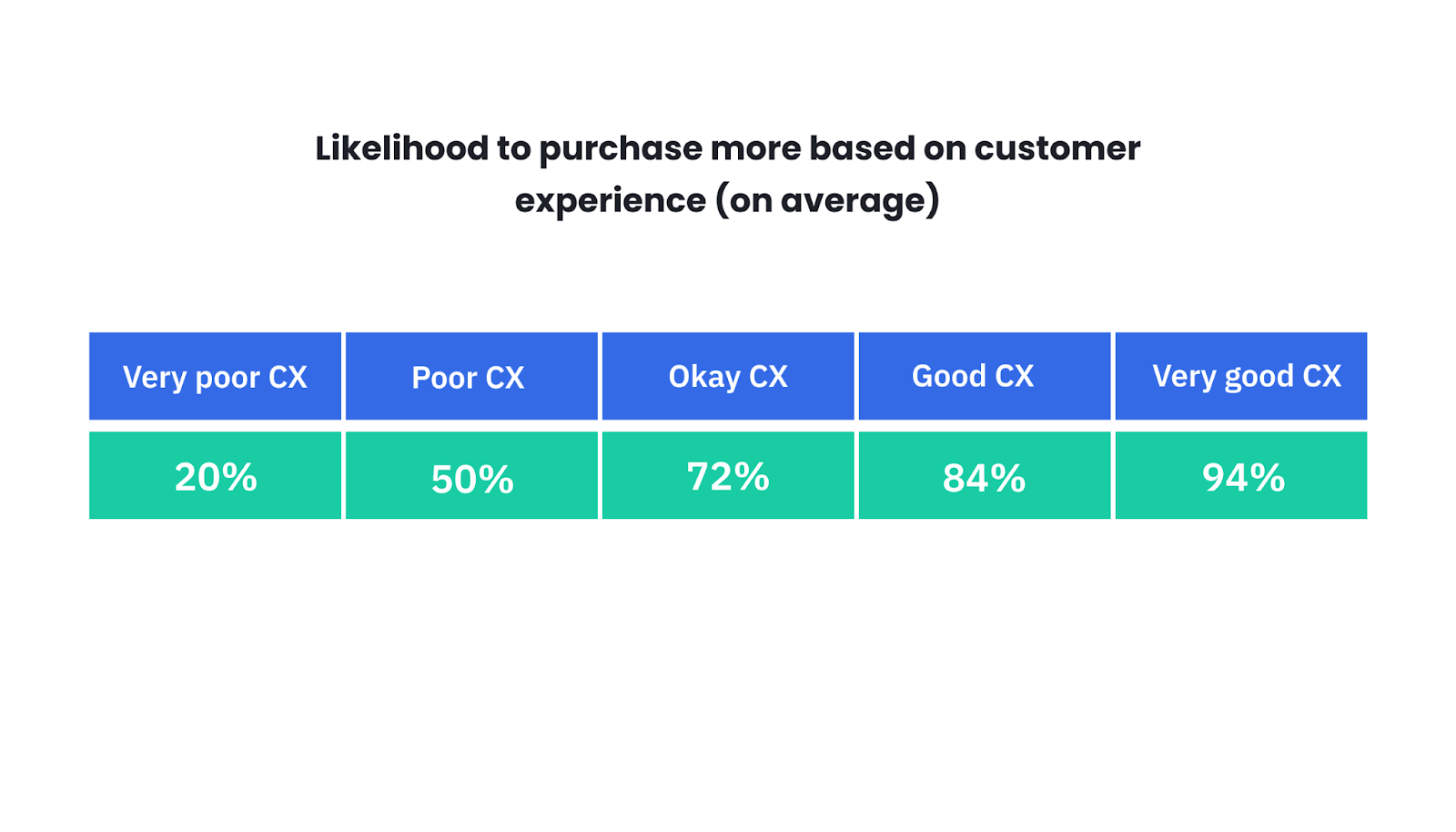 Likelihood to purchase more based on customer experience (on average)

| Very poor CX | Poor CX | Okay CX | Good CX | Very good CX |
|---|---|---|---|---|
| 20% | 50% | 72% | 84% | 94% |